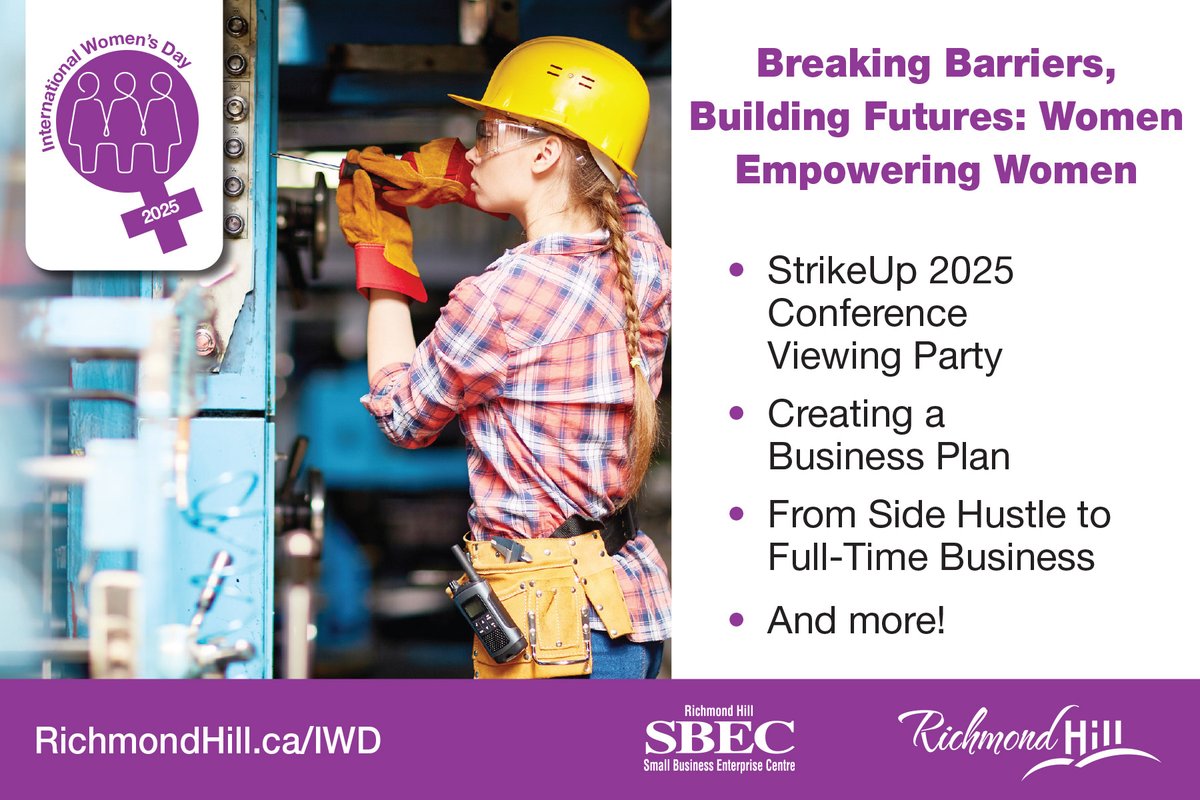 International Women's Day
2025

Breaking Barriers, Building Futures: Women Empowering Women

• StrikeUp 2025 Conference Viewing Party
• Creating a Business Plan
• From Side Hustle to Full-Time Business
• And more!

RichmondHill.ca/IWD

Richmond Hill
SBEC
Small Business Enterprise Centre

Richmond Hill